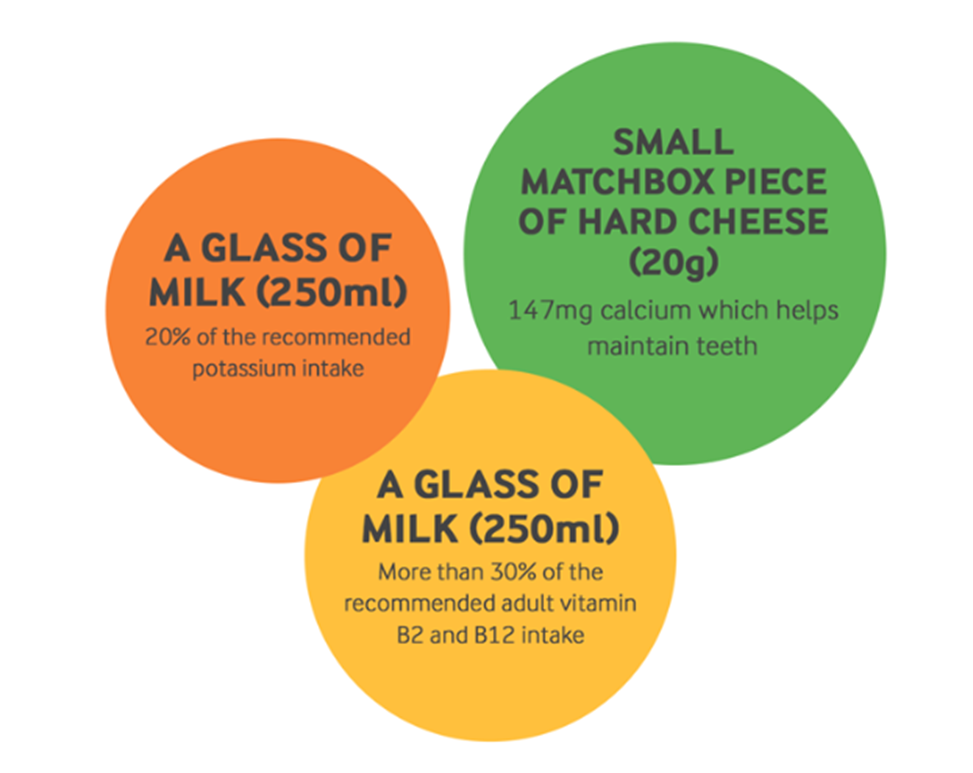 A GLASS OF MILK (250ml)

20% of the recommended potassium intake

SMALL MATCHBOX PIECE OF HARD CHEESE (20g)

147mg calcium which helps maintain teeth

A GLASS OF MILK (250ml)

More than 30% of the recommended adult vitamin B2 and B12 intake